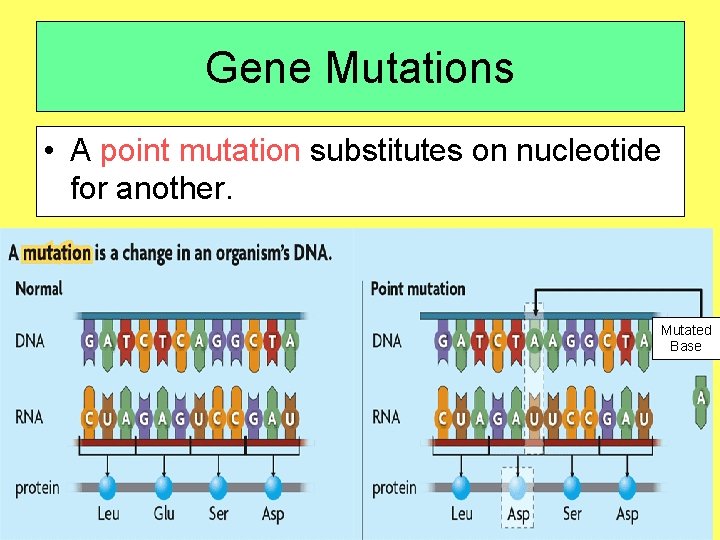 Gene Mutations

• A point mutation substitutes on nucleotide for another.

A mutation is a change in an organism's DNA.

Normal

DNA G A T C T C A G G C T A

RNA C U A G A G U C C G A U

protein

Leu Glu Ser Asp

Point mutation

DNA G A T C T A A G G C T A

Mutated Base

A

RNA C U A G A U U C C G A U

protein

Leu Asp Ser Asp